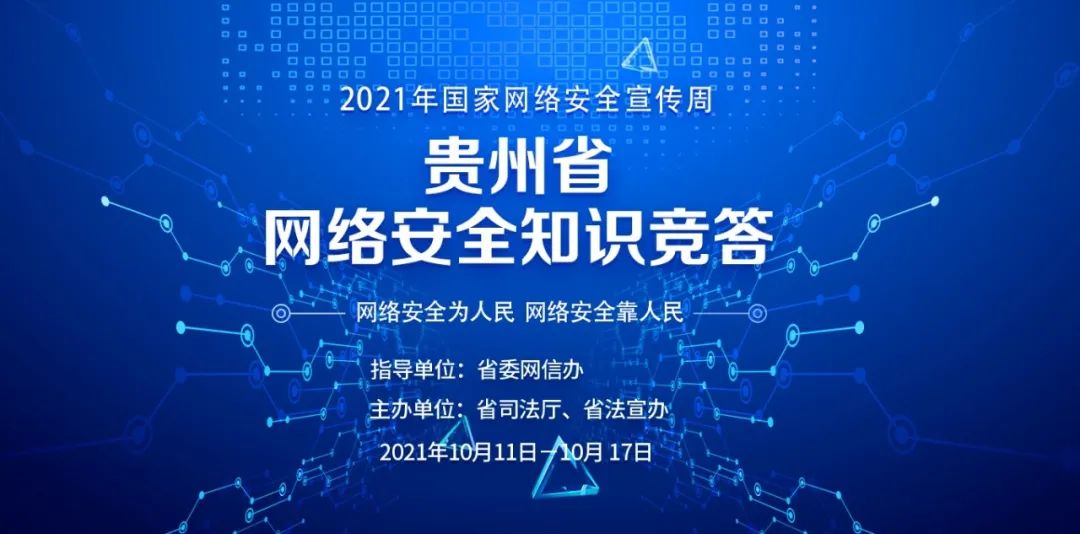 2021年国家网络安全宣传周

贵州省
网络安全知识竞答

网络安全为人民 网络安全靠人民

指导单位：省委网信办
主办单位：省司法厅、省法宣办
2021年10月11日—10月 17日